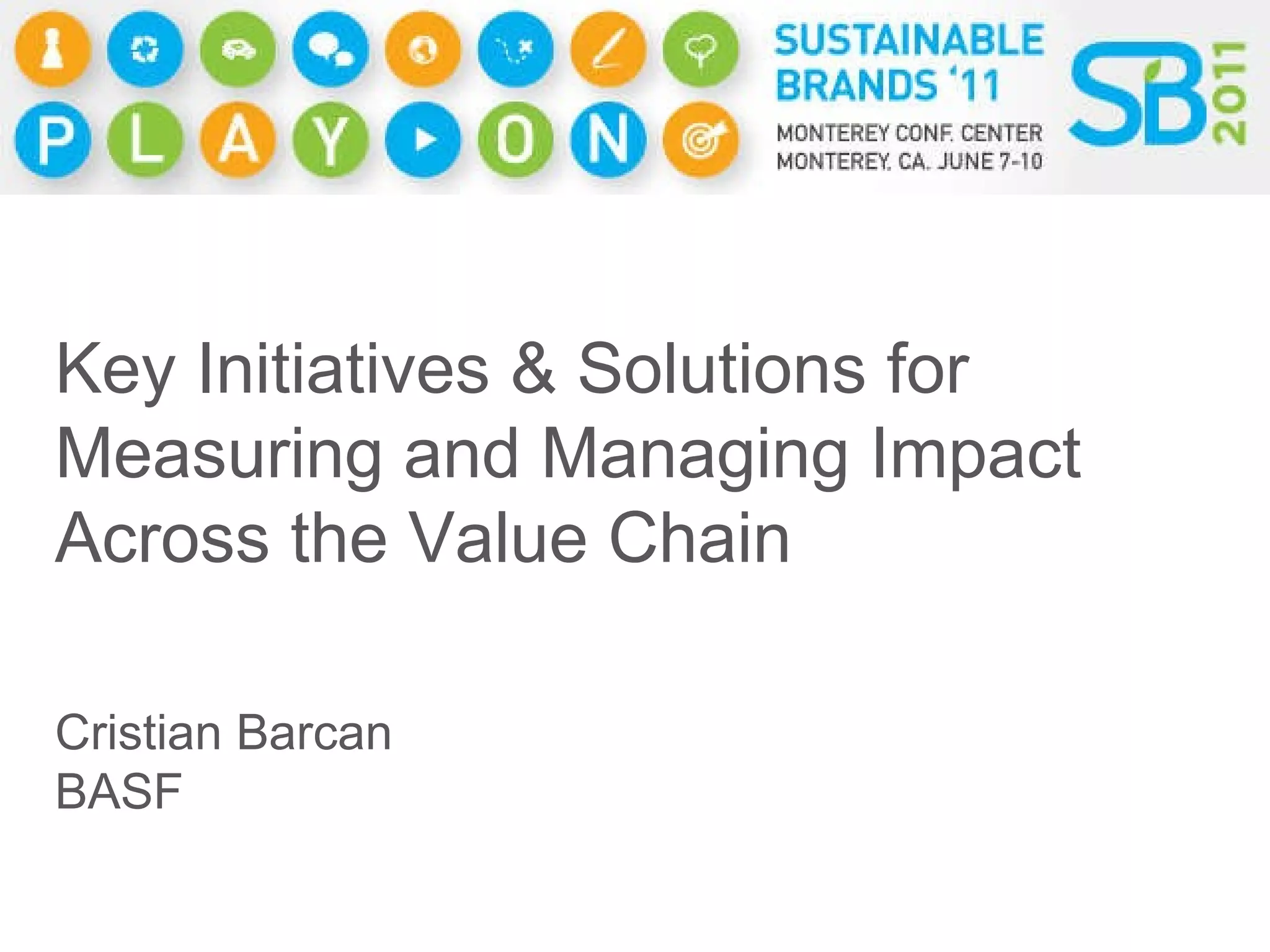 P L A Y O N

SUSTAINABLE BRANDS '11

MONTEREY CONF. CENTER
MONTEREY, CA. JUNE 7-10

SB 2011

Key Initiatives & Solutions for Measuring and Managing Impact Across the Value Chain

Cristian Barcan
BASF